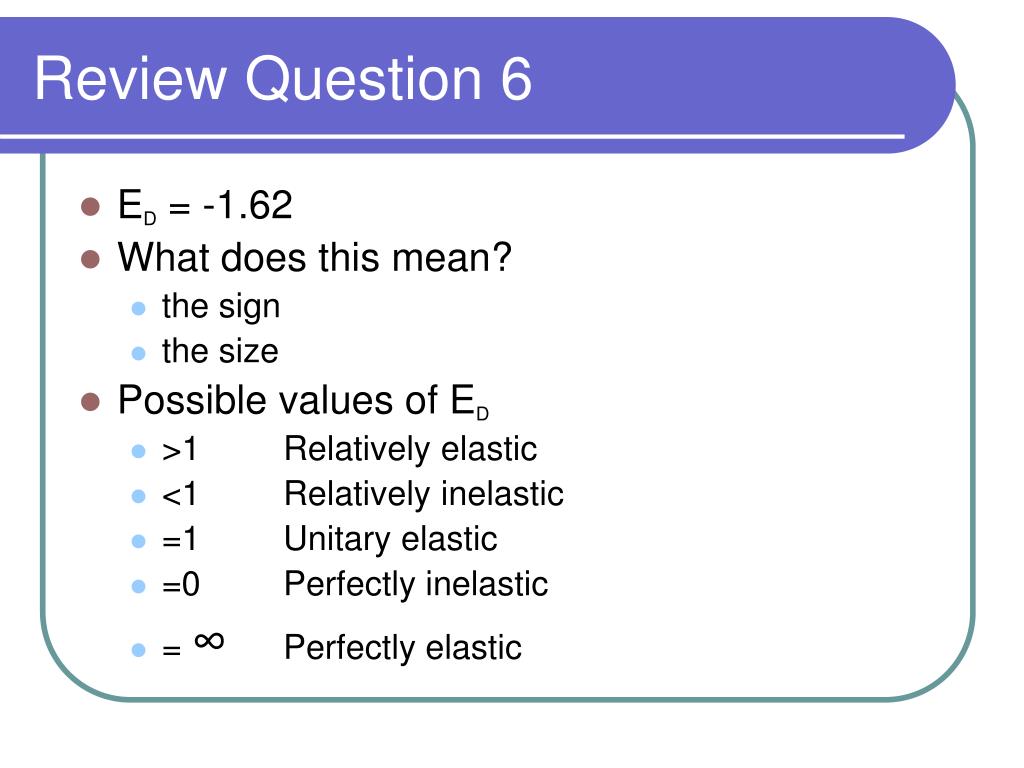 Review Question 6

- $E_D$ = -1.62
- What does this mean?
  - the sign
  - the size
- Possible values of $E_D$
  - >1 Relatively elastic
  - <1 Relatively inelastic
  - =1 Unitary elastic
  - =0 Perfectly inelastic
  - = $\infty$ Perfectly elastic